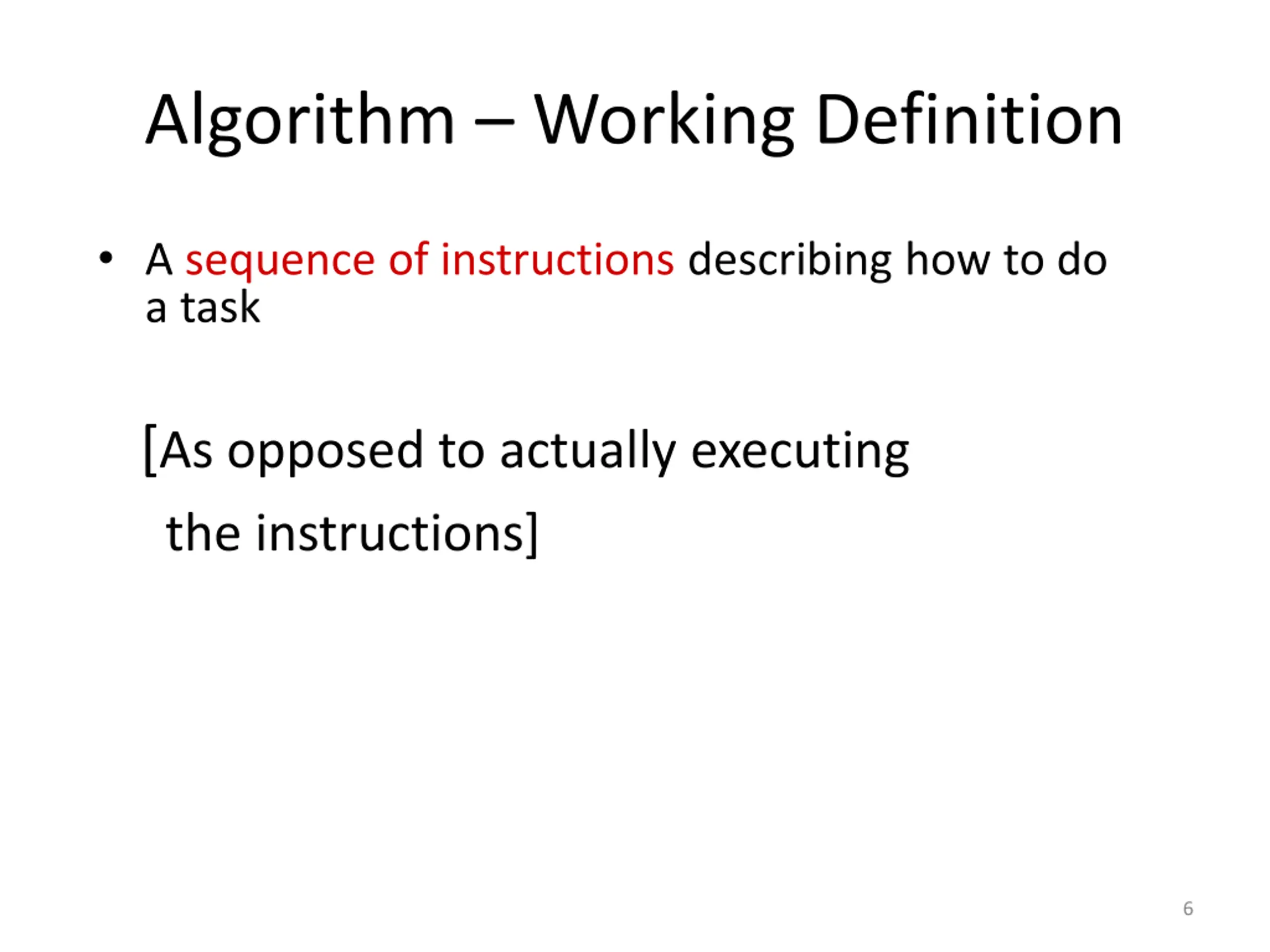 Algorithm – Working Definition

• A sequence of instructions describing how to do a task

[As opposed to actually executing the instructions]

6